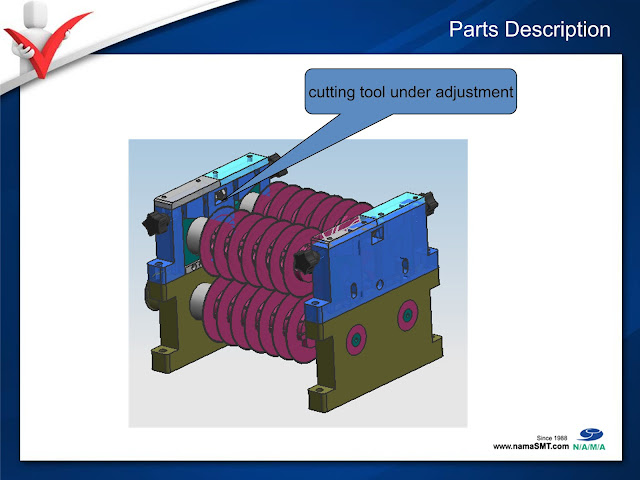 Parts Description

cutting tool under adjustment

Since 1988
www.namaSMT.com N/A/M/A